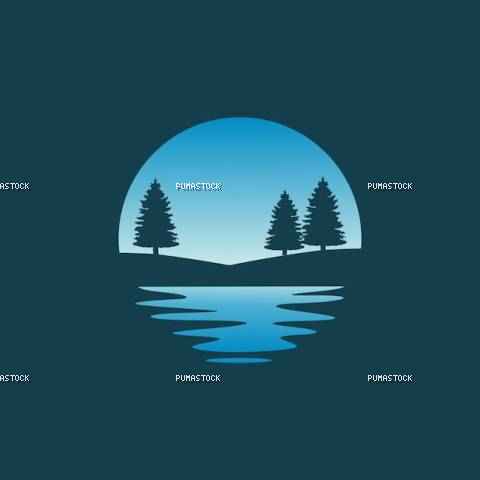 ASTOCK PUMASTOCK PUMASTOCK

ASTOCK PUMASTOCK PUMASTOCK